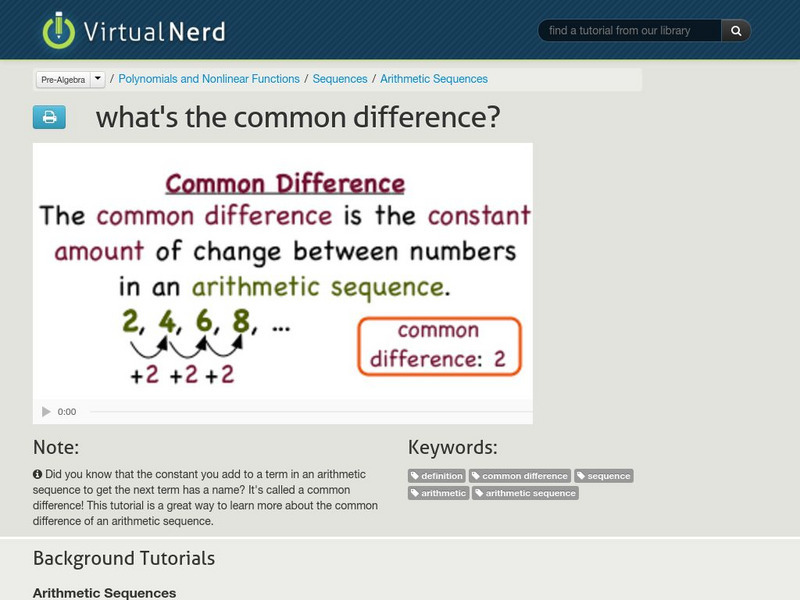 VirtualNerd

find a tutorial from our library

Pre-Algebra / Polynomials and Nonlinear Functions / Sequences / Arithmetic Sequences

what's the common difference?

Common Difference

The common difference is the constant amount of change between numbers in an arithmetic sequence.

2, 4, 6, 8, ...

+2 +2 +2

common difference: 2

0:00

Note:

Did you know that the constant you add to a term in an arithmetic sequence to get the next term has a name? It's called a common difference! This tutorial is a great way to learn more about the common difference of an arithmetic sequence.

Keywords:

definition common difference sequence arithmetic arithmetic sequence

Background Tutorials

Arithmetic Sequences